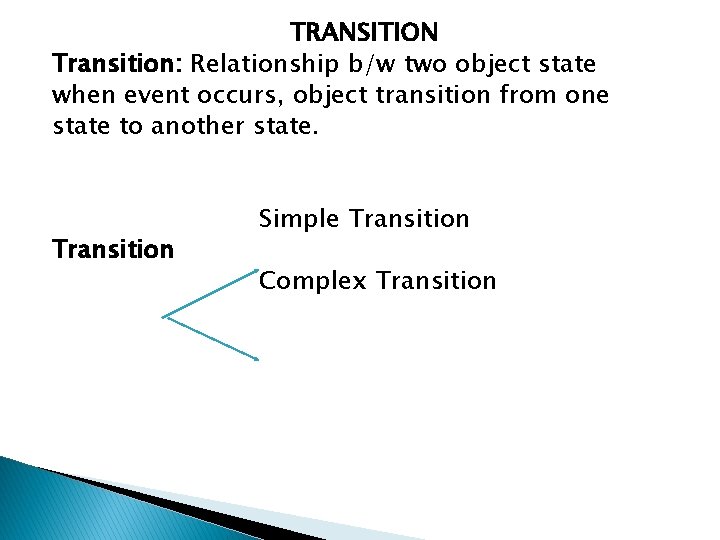 TRANSITION

Transition: Relationship b/w two object state when event occurs, object transition from one state to another state.

Simple Transition

Transition

Complex Transition